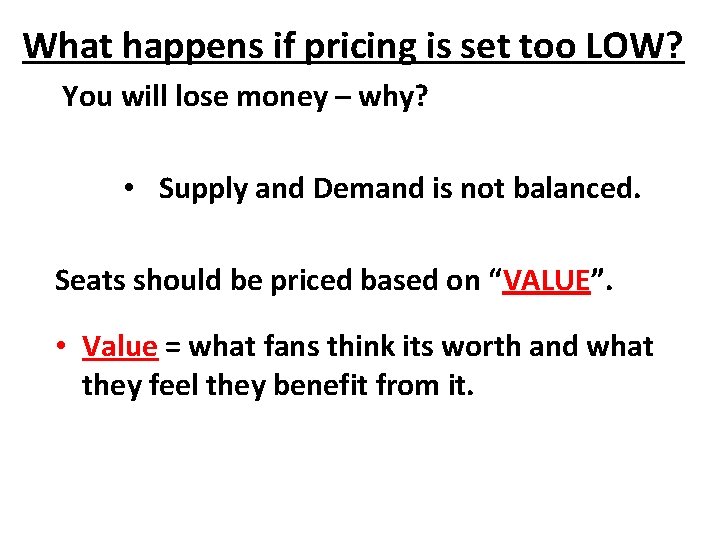 What happens if pricing is set too LOW?

You will lose money – why?

• Supply and Demand is not balanced.

Seats should be priced based on “VALUE”.

• Value = what fans think its worth and what they feel they benefit from it.